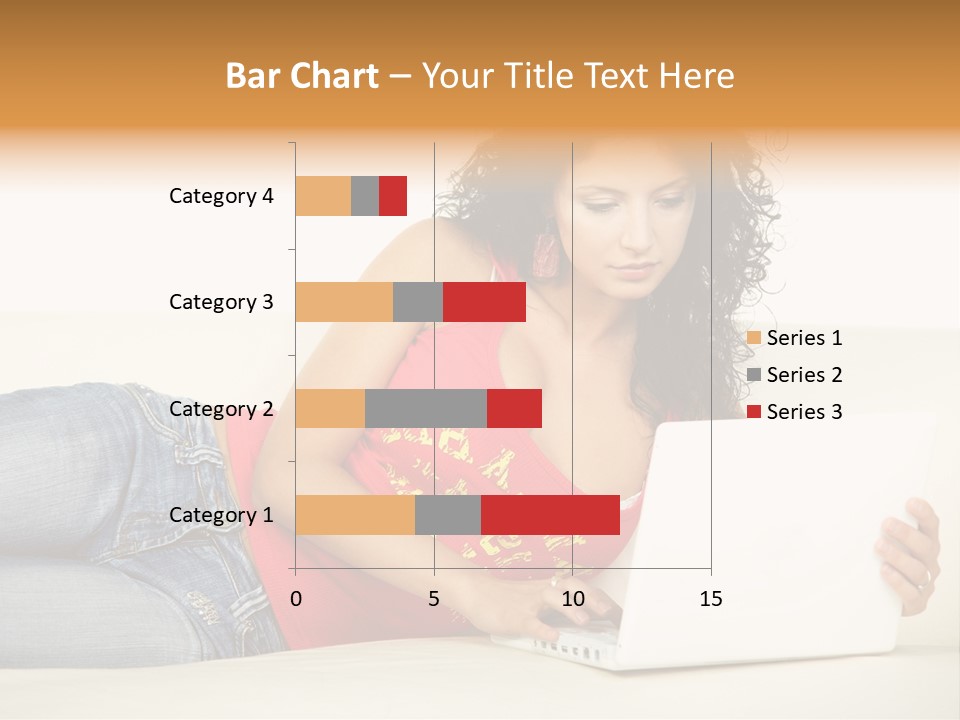 Bar Chart – Your Title Text Here

Category 4
Category 3
Category 2
Category 1

0
5
10
15

Series 1
Series 2
Series 3